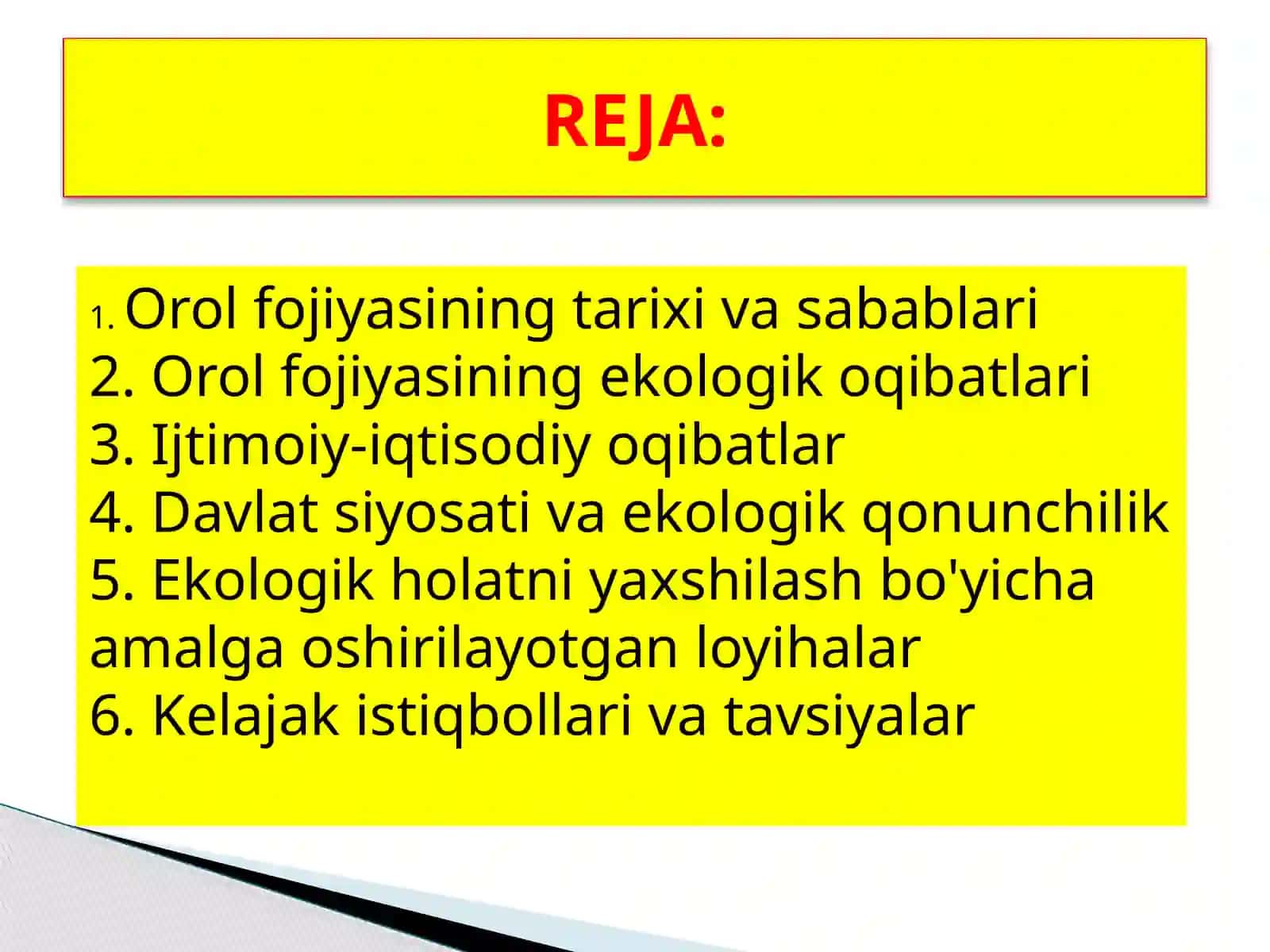 REJA:

1. Orol fojiyasining tarixi va sabablari
2. Orol fojiyasining ekologik oqibatlari
3. Ijtimoiy-iqtisodiy oqibatlar
4. Davlat siyosati va ekologik qonunchilik
5. Ekologik holatni yaxshilash bo'yicha amalga oshirilayotgan loyihalar
6. Kelajak istiqbollari va tavsiyalar